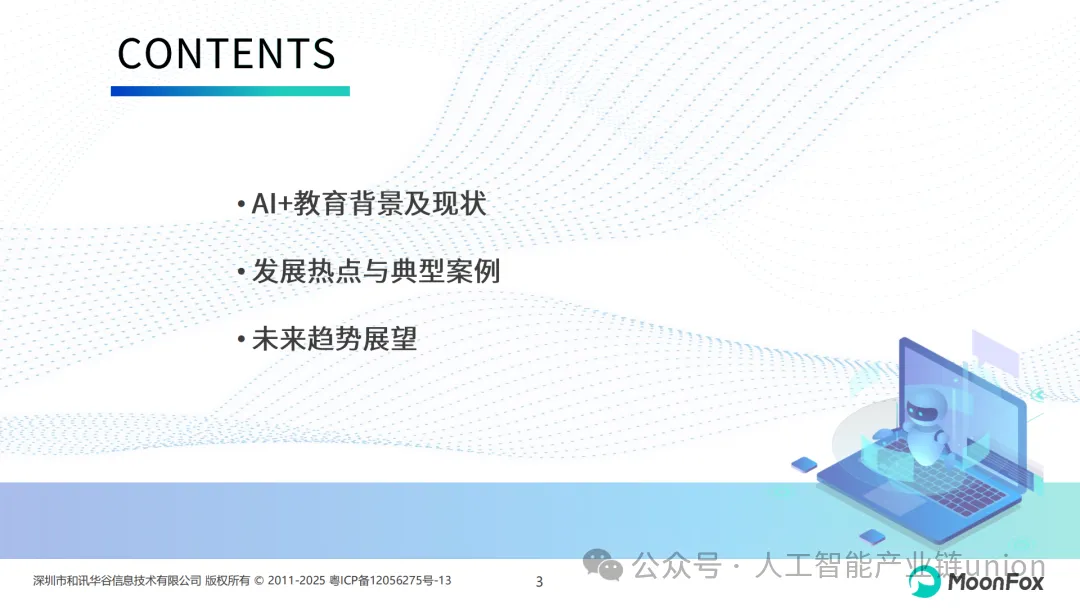 CONTENTS

• AI+教育背景及现状

• 发展热点与典型案例

• 未来趋势展望

深圳市和讯华谷信息技术有限公司 版权所有 © 2011-2025 粤ICP备12056275号-13

3

公众号 · 人工智能产业链union

MoonFox